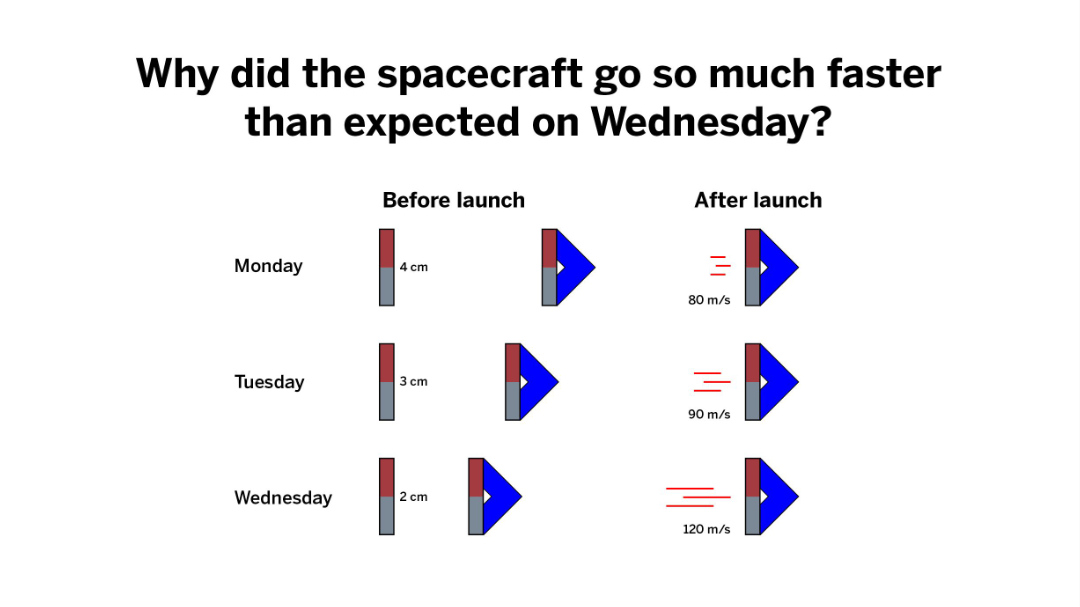 Why did the spacecraft go so much faster than expected on Wednesday?

Before launch

After launch

Monday

4 cm

80 m/s

Tuesday

3 cm

90 m/s

Wednesday

2 cm

120 m/s